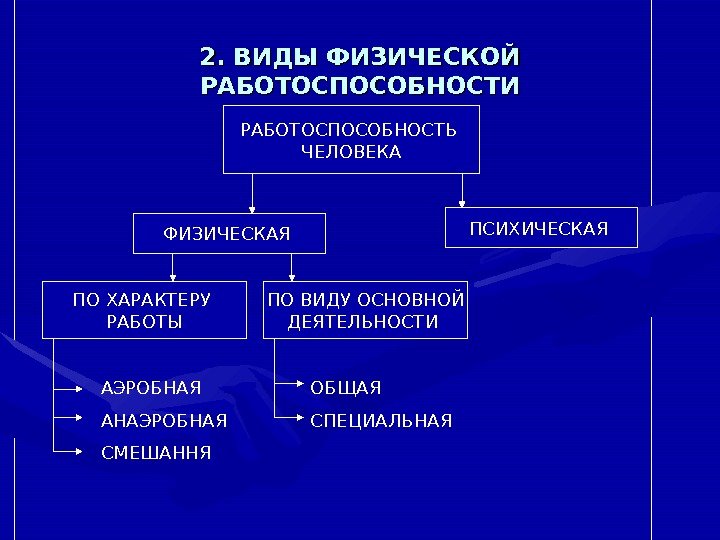 2. ВИДЫ ФИЗИЧЕСКОЙ РАБОТОСПОСОБНОСТИ

РАБОТОСПОСОБНОСТЬ ЧЕЛОВЕКА

ФИЗИЧЕСКАЯ

ПСИХИЧЕСКАЯ

ПО ХАРАКТЕРУ РАБОТЫ

ПО ВИДУ ОСНОВНОЙ ДЕЯТЕЛЬНОСТИ

АЭРОБНАЯ

АНАЭРОБНАЯ

СМЕШАННЯ

ОБЩАЯ

СПЕЦИАЛЬНАЯ